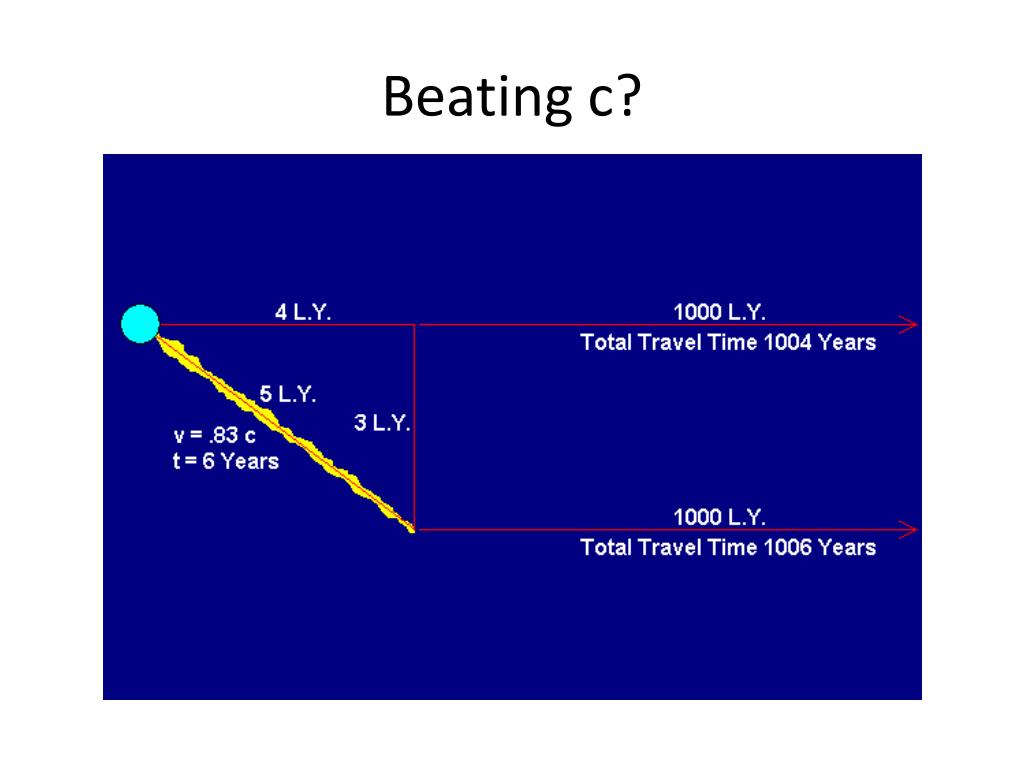 Beating c?

4 L.Y.

1000 L.Y.
Total Travel Time 1004 Years

5 L.Y.

3 L.Y.

v = .83 c
t = 6 Years

1000 L.Y.
Total Travel Time 1006 Years